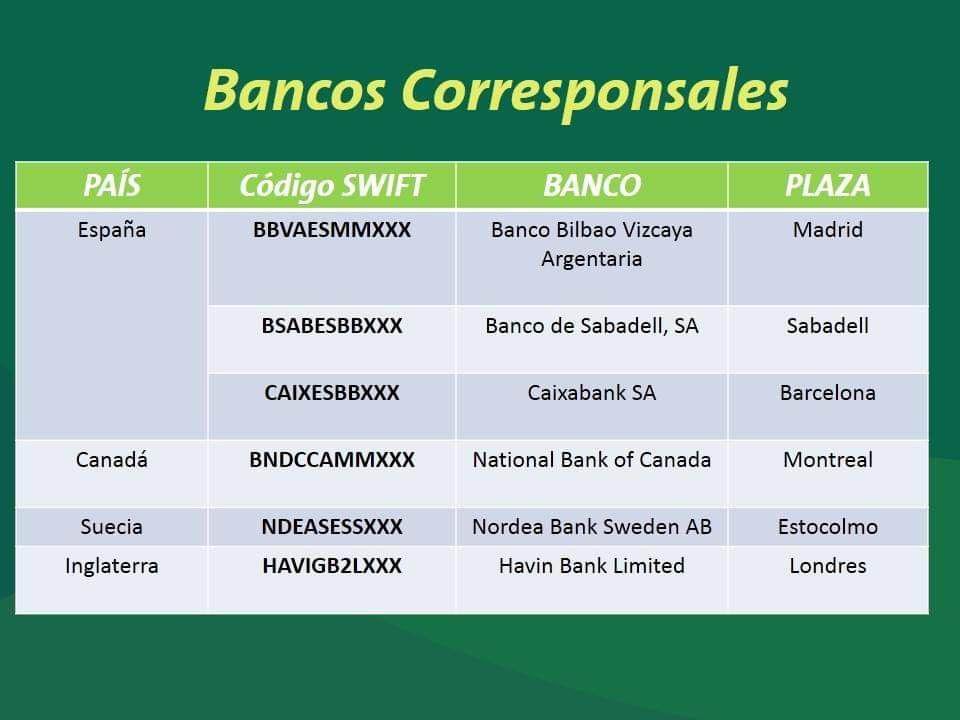 Bancos Corresponsales

| PAÍS | Código SWIFT | BANCO | PLAZA |
|---|---|---|---|
| España | BBVAESMMXXX | Banco Bilbao Vizcaya Argentaria | Madrid |
| | BSABESBBXXX | Banco de Sabadell, SA | Sabadell |
| | CAIXESBBXXX | Caixabank SA | Barcelona |
| Canadá | BNDCCAMMXXX | National Bank of Canada | Montreal |
| Suecia | NDEASESSXXX | Nordea Bank Sweden AB | Estocolmo |
| Inglaterra | HAVIGB2LXXX | Havin Bank Limited | Londres |